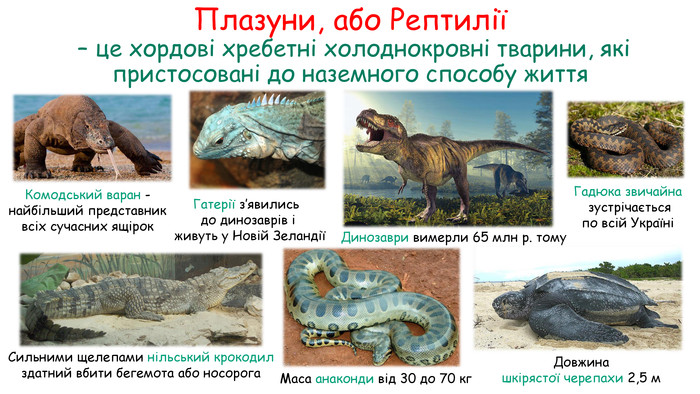 Плазуни, або Рептилії
– це хордові хребетні холоднокровні тварини, які пристосовані до наземного способу життя

Комодський варан - найбільший представник всіх сучасних ящірок

Гатерії з'явились до динозаврів і живуть у Новій Зеландії

Динозаври вимерли 65 млн р. тому

Гадюка звичайна зустрічається по всій Україні

Сильними щелепами нільський крокодил здатний вбити бегемота або носорога

Маса анаконди від 30 до 70 кг

Довжина шкірястої черепахи 2,5 м